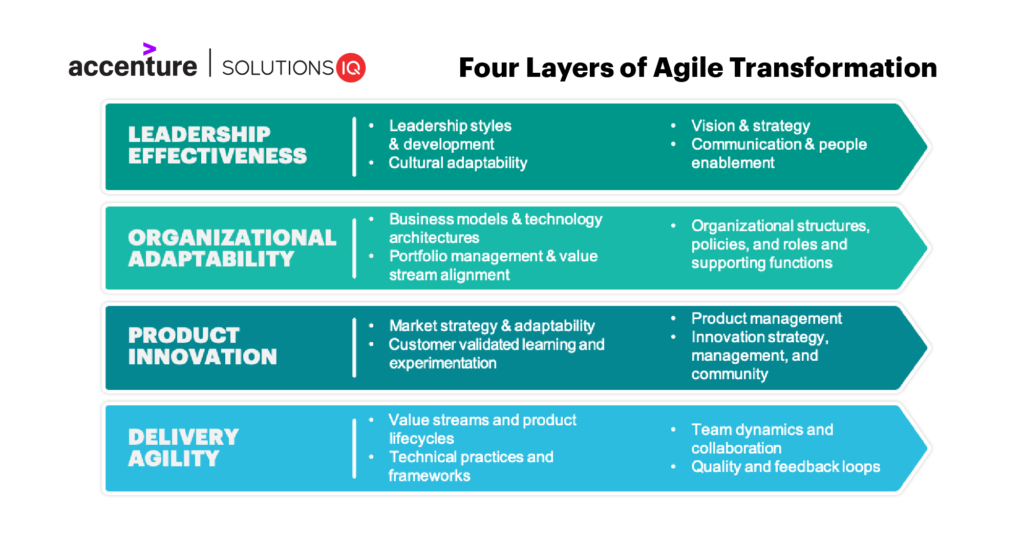 accenture | SOLUTIONS IQ

Four Layers of Agile Transformation

LEADERSHIP EFFECTIVENESS

• Leadership styles & development
• Cultural adaptability

• Vision & strategy
• Communication & people enablement

ORGANIZATIONAL ADAPTABILITY

• Business models & technology architectures
• Portfolio management & value stream alignment

• Organizational structures, policies, and roles and supporting functions

PRODUCT INNOVATION

• Market strategy & adaptability
• Customer validated learning and experimentation

• Product management
• Innovation strategy, management, and community

DELIVERY AGILITY

• Value streams and product lifecycles
• Technical practices and frameworks

• Team dynamics and collaboration
• Quality and feedback loops